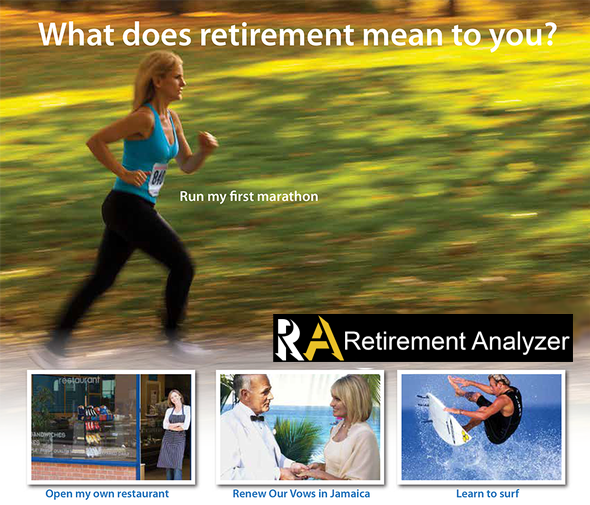 What does retirement mean to you?

Run my first marathon

RA Retirement Analyzer

restaurant

SANDWICHES

Open my own restaurant

Renew Our Vows in Jamaica

Learn to surf